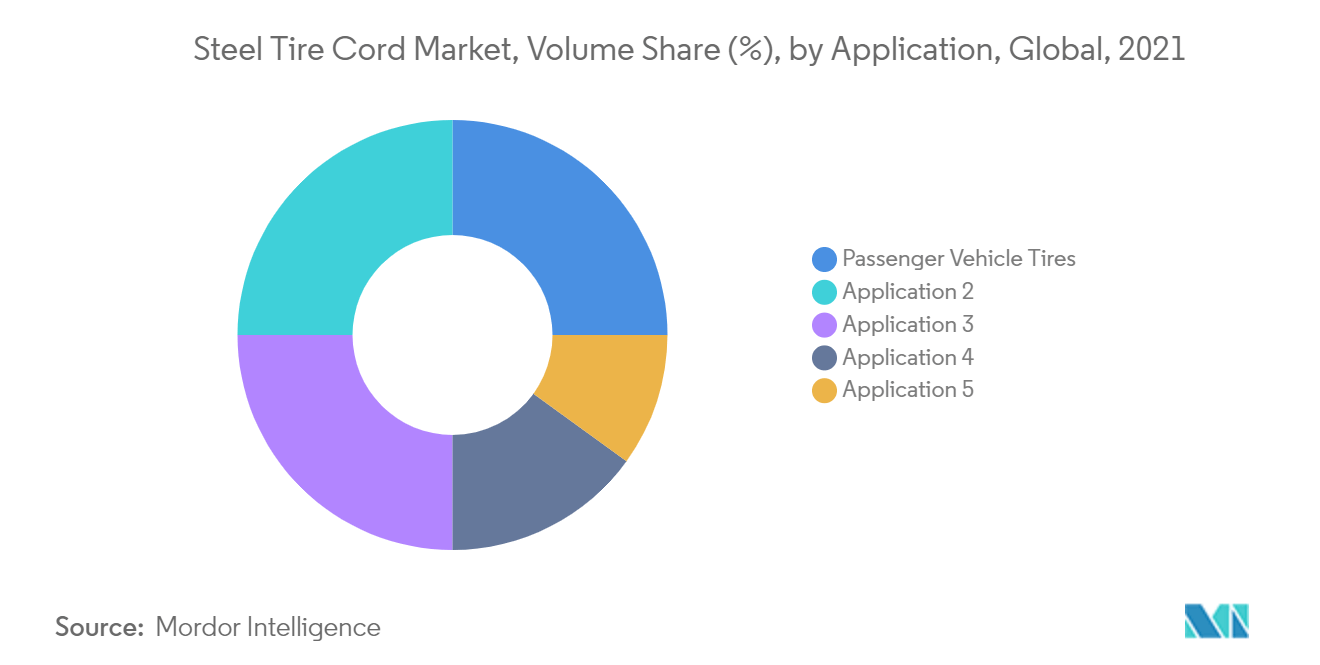 Steel Tire Cord Market, Volume Share (%), by Application, Global, 2021

Passenger Vehicle Tires
Application 2
Application 3
Application 4
Application 5

Source: Mordor Intelligence